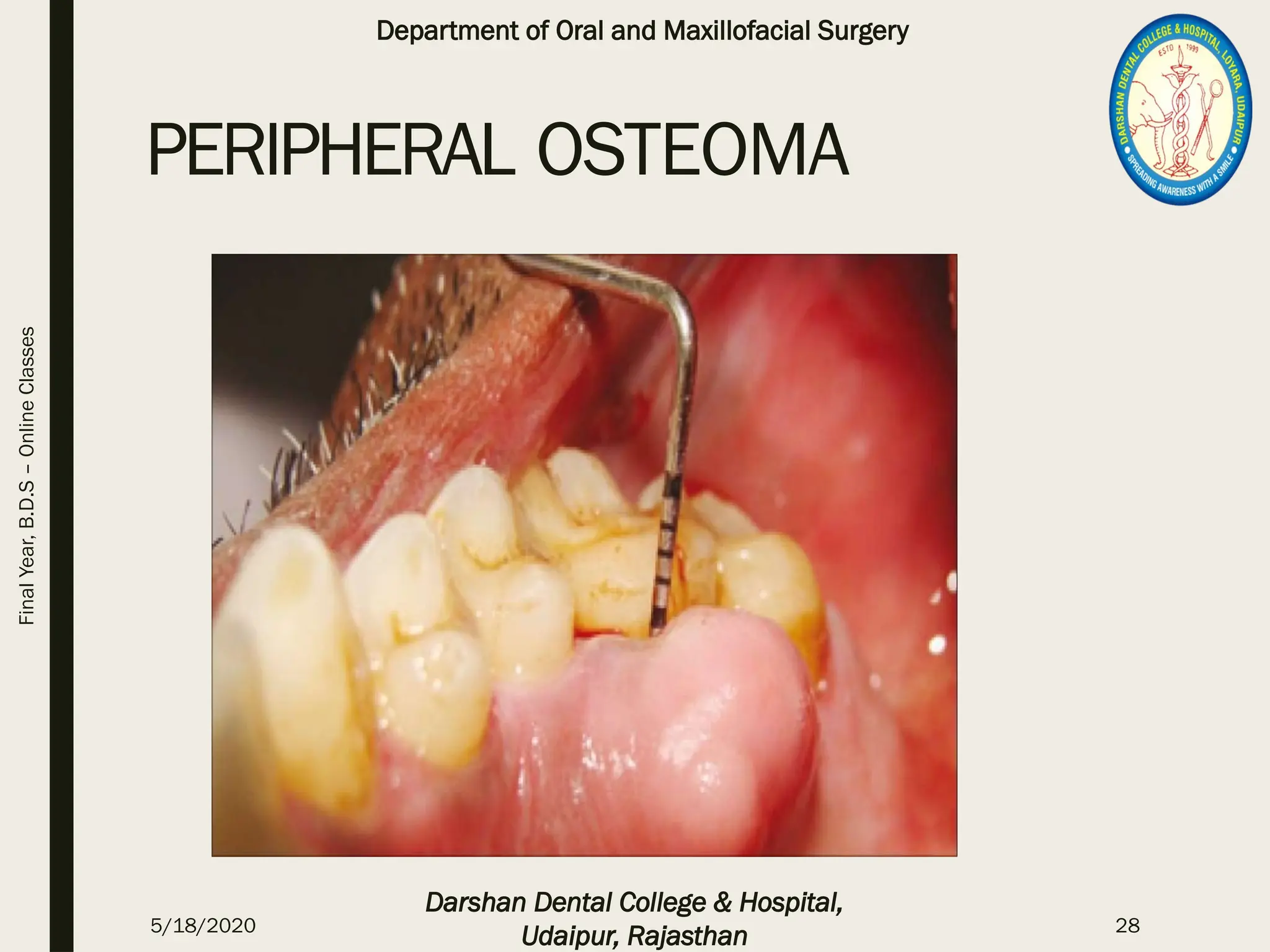 Department of Oral and Maxillofacial Surgery

DARSHAN DENTAL COLLEGE & HOSPITAL, LOYARA, UDAIPUR
ESTD 1999
SPREADING AWARENESS WITH A SMILE

PERIPHERAL OSTEOMA

Final Year, B.D.S – Online Classes

5/18/2020

Darshan Dental College & Hospital, Udaipur, Rajasthan

28